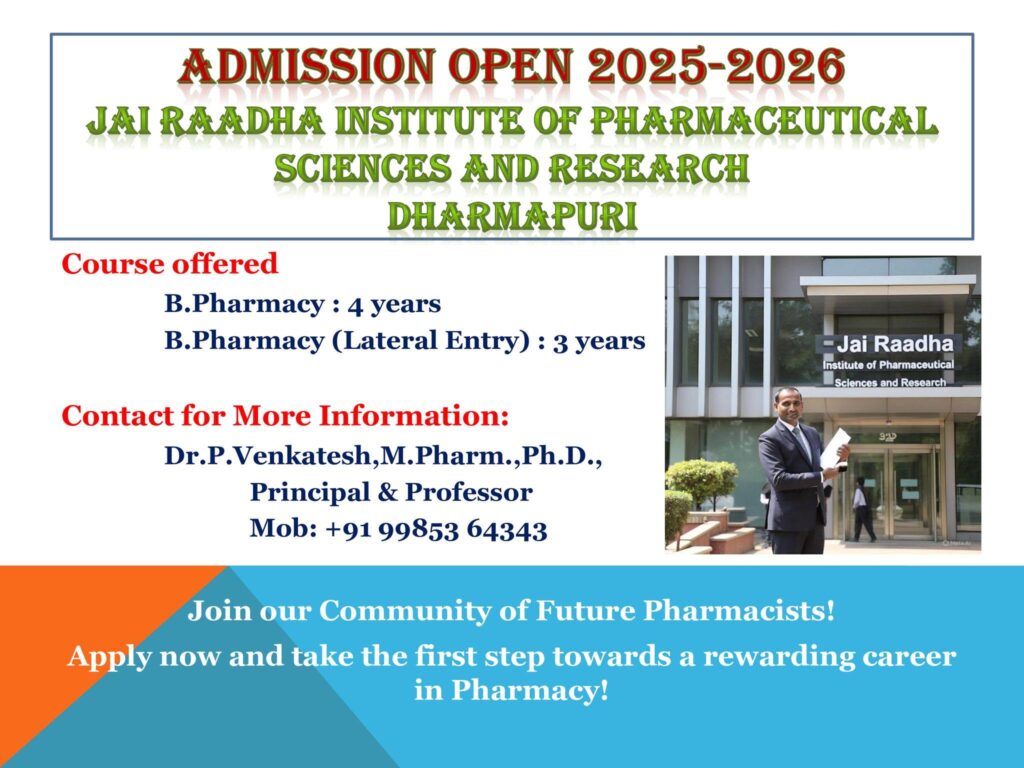 ADMISSION OPEN 2025-2026
JAI RAADHA INSTITUTE OF PHARMACEUTICAL SCIENCES AND RESEARCH
DHARMAPURI

Course offered
B.Pharmacy : 4 years
B.Pharmacy (Lateral Entry) : 3 years

Contact for More Information:
Dr.P.Venkatesh,M.Pharm.,Ph.D.,
Principal & Professor
Mob: +91 99853 64343

Jai Raadha
Institute of Pharmaceutical Sciences and Research

Join our Community of Future Pharmacists!
Apply now and take the first step towards a rewarding career in Pharmacy!